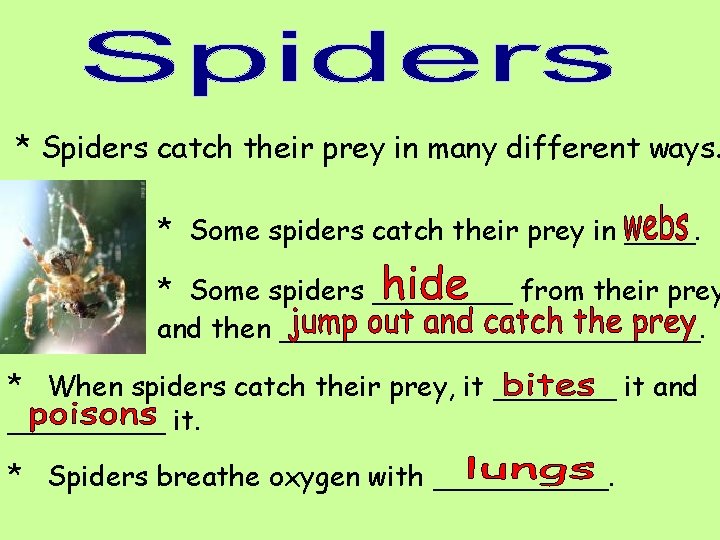 Spiders

* Spiders catch their prey in many different ways.

* Some spiders catch their prey in webs.

* Some spiders hide from their prey and then jump out and catch the prey.

* When spiders catch their prey, it bites it and poisons it.

* Spiders breathe oxygen with lungs.